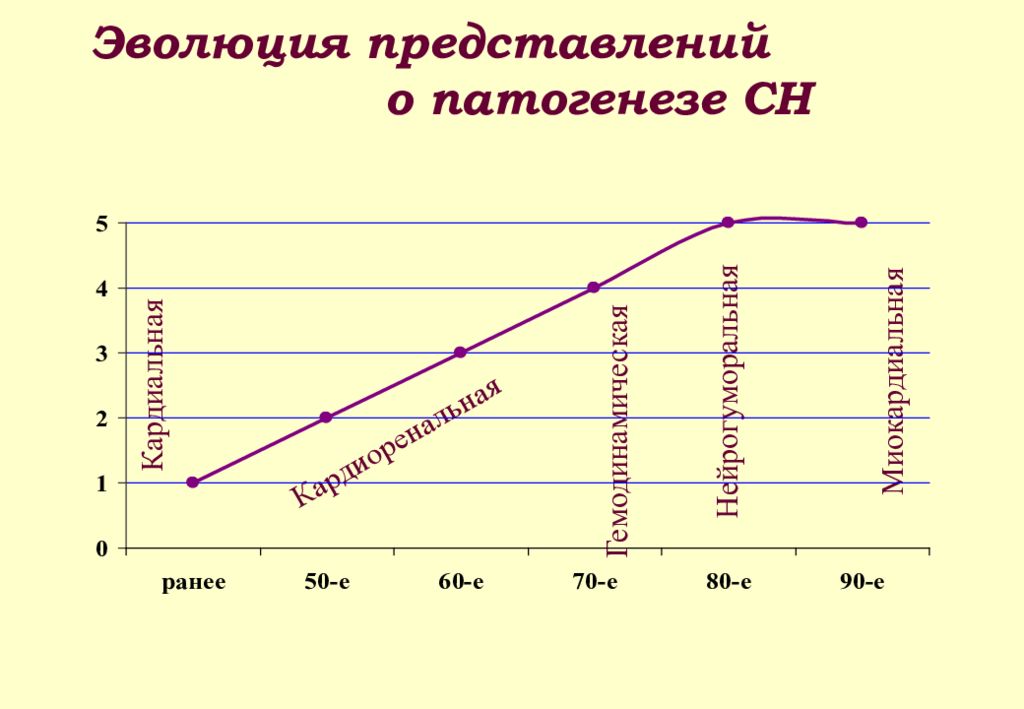 Эволюция представлений о патогенезе СН

5
4
3
2
1
0

Кардиальная
Кардиоренальная
Гемодинамическая
Нейрогуморальная
Миокардиальная

ранее
50-е
60-е
70-е
80-е
90-е